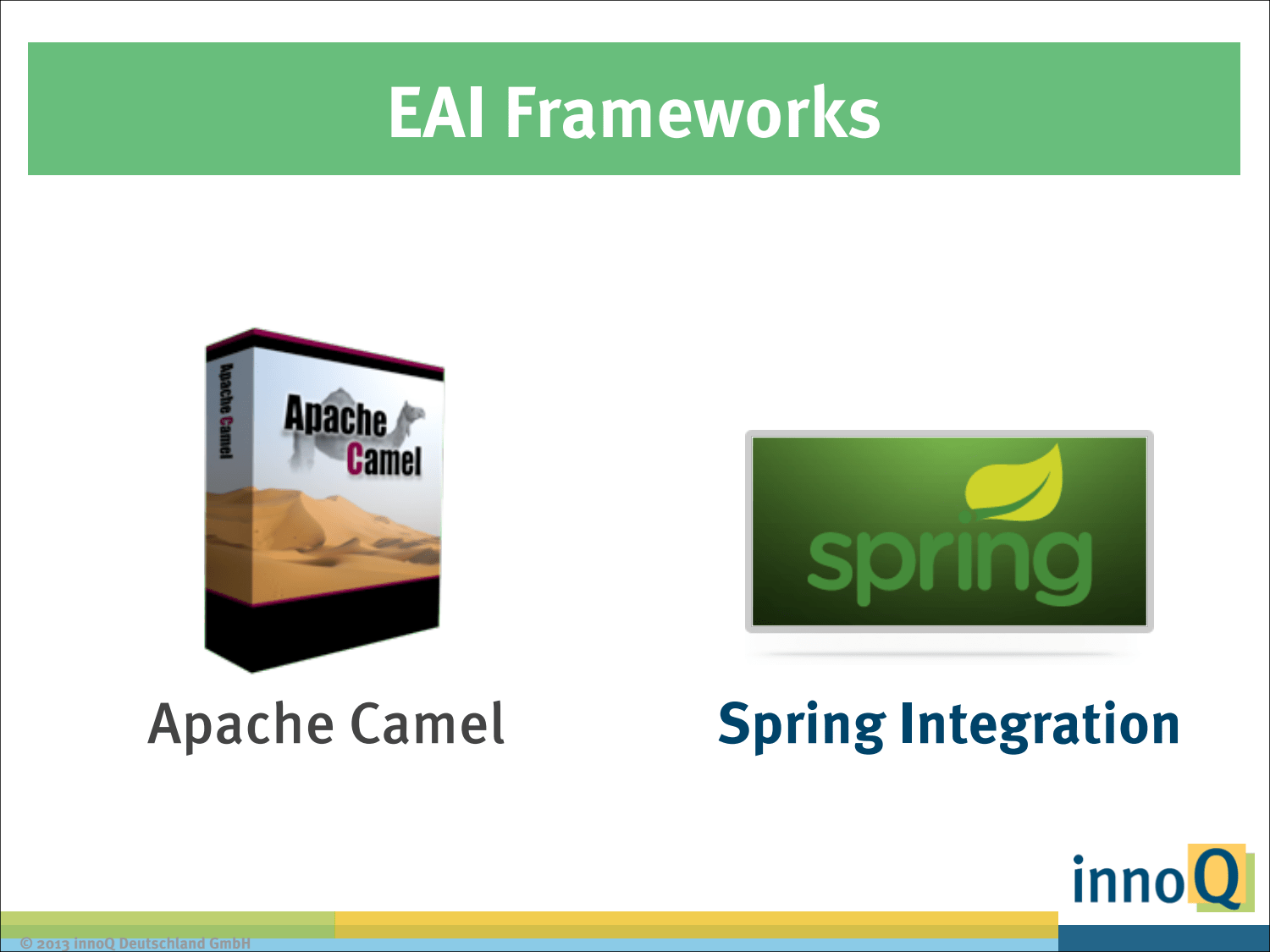 EAI Frameworks

Apache Camel

Apache Camel

Apache Camel

spring

Spring Integration

innoQ

© 2013 innoQ Deutschland GmbH